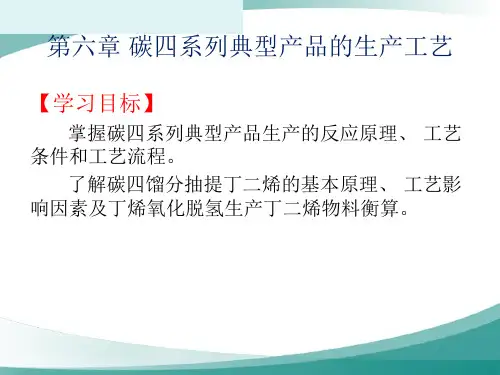 第六章 碳四系列典型产品的生产工艺

【学习目标】

掌握碳四系列典型产品生产的反应原理、 工艺条件和工艺流程。

了解碳四馏分抽提丁二烯的基本原理、 工艺影响因素及丁烯氧化脱氢生产丁二烯物料衡算。